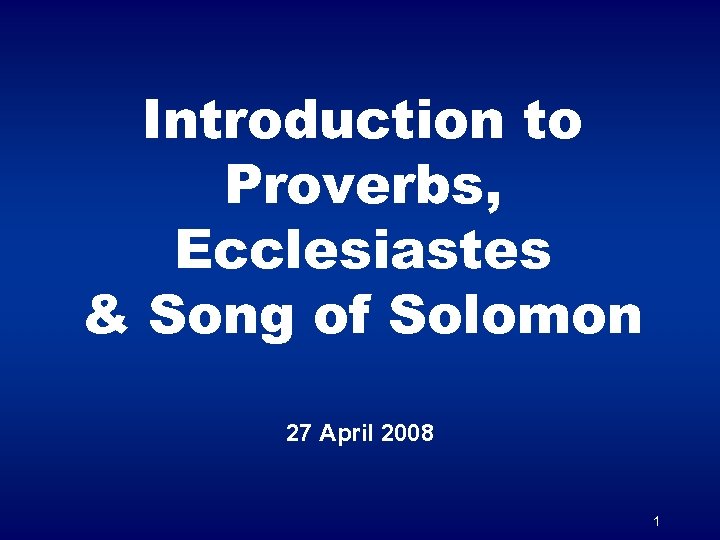 Introduction to Proverbs, Ecclesiastes & Song of Solomon

27 April 2008

1